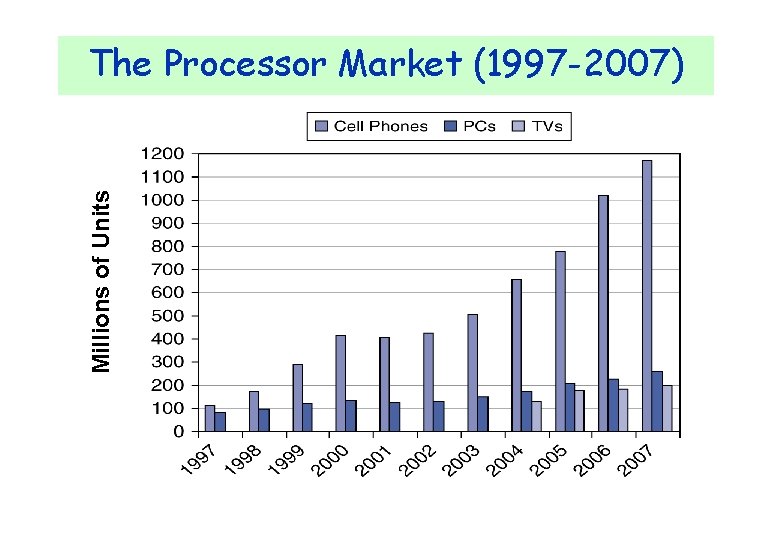 The Processor Market (1997-2007)

Cell Phones PCs TVs

Millions of Units

1200
1100
1000
900
800
700
600
500
400
300
200
100
0

1997 1998 1999 2000 2001 2002 2003 2004 2005 2006 2007